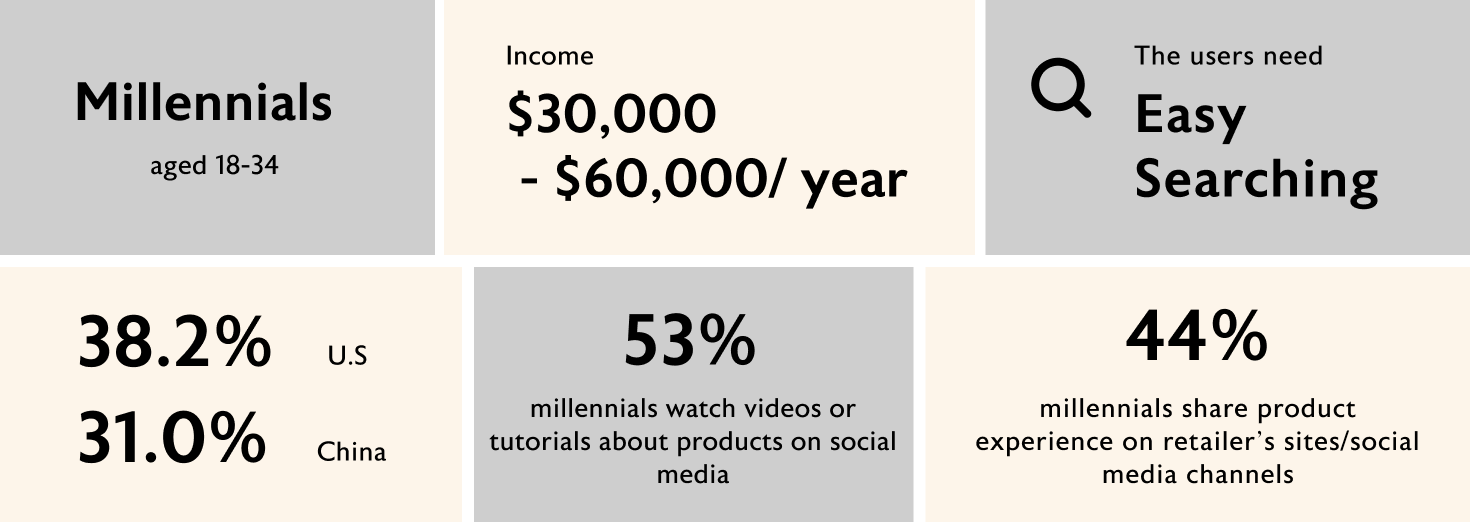 Millennials
aged 18-34

Income
\$30,000 - \$60,000/ year

The users need
Easy Searching

38.2% U.S
31.0% China

53%
millennials watch videos or tutorials about products on social media

44%
millennials share product experience on retailer's sites/social media channels